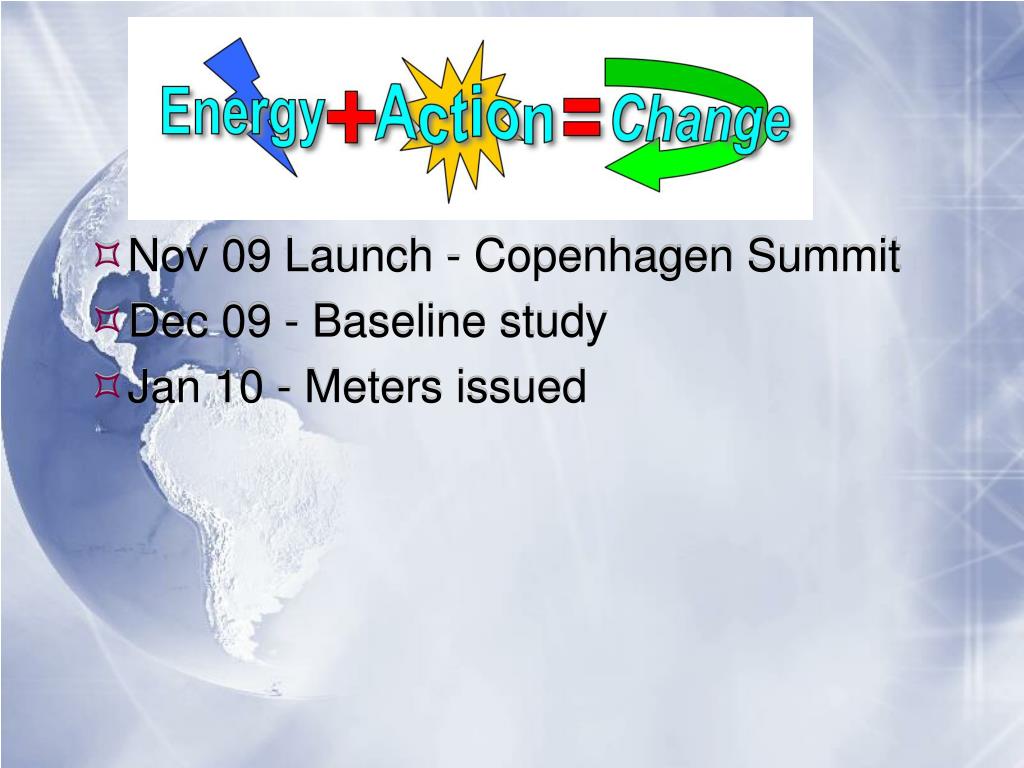 Energy + Action = Change

Nov 09 Launch - Copenhagen Summit

Dec 09 - Baseline study

Jan 10 - Meters issued